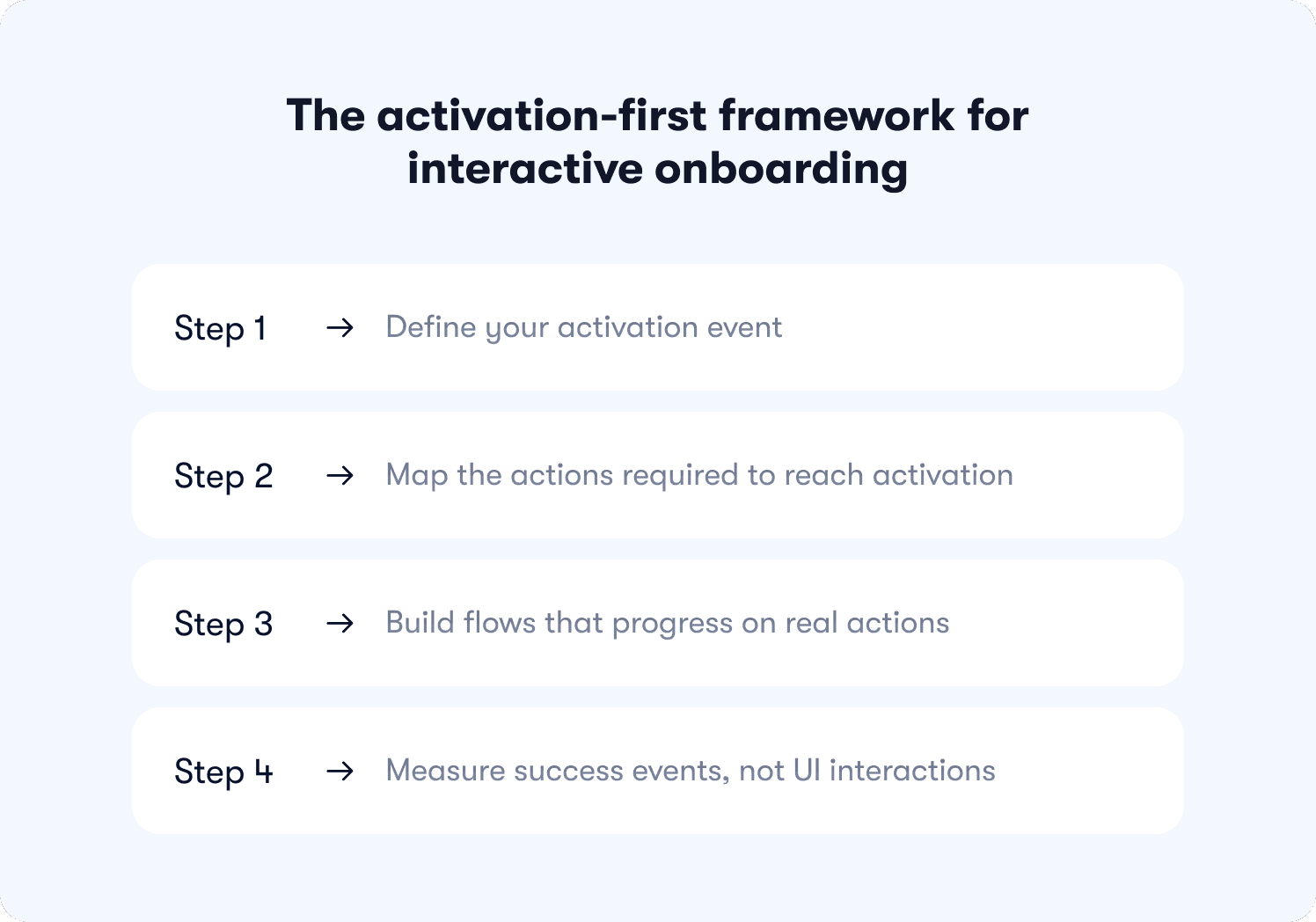 The activation-first framework for interactive onboarding

Step 1 → Define your activation event

Step 2 → Map the actions required to reach activation

Step 3 → Build flows that progress on real actions

Step 4 → Measure success events, not UI interactions